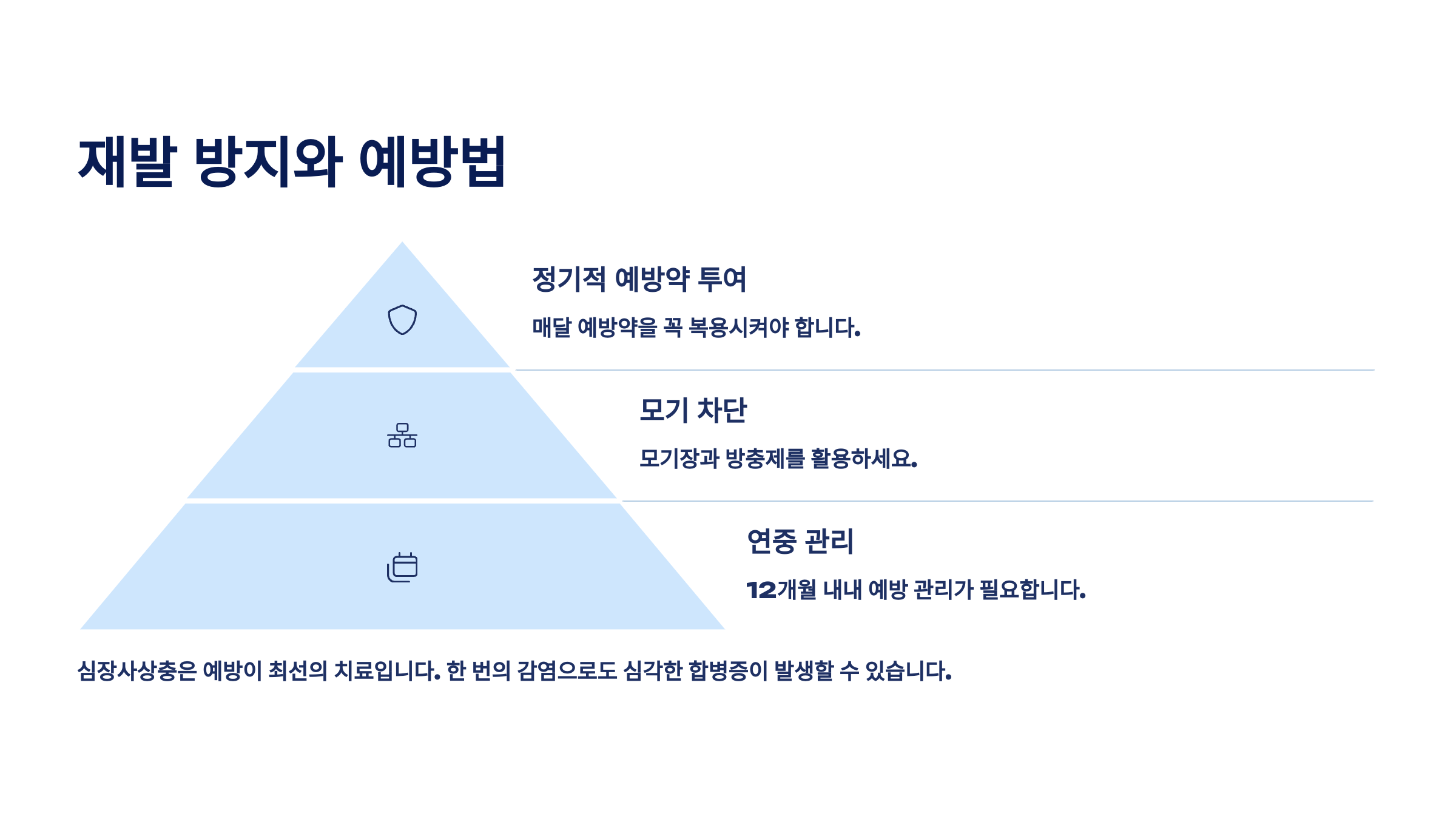 재발 방지와 예방법

정기적 예방약 투여

매달 예방약을 꼭 복용시켜야 합니다.

모기 차단

모기장과 방충제를 활용하세요.

연중 관리

12개월 내내 예방 관리가 필요합니다.

심장사상충은 예방이 최선의 치료입니다. 한 번의 감염으로도 심각한 합병증이 발생할 수 있습니다.